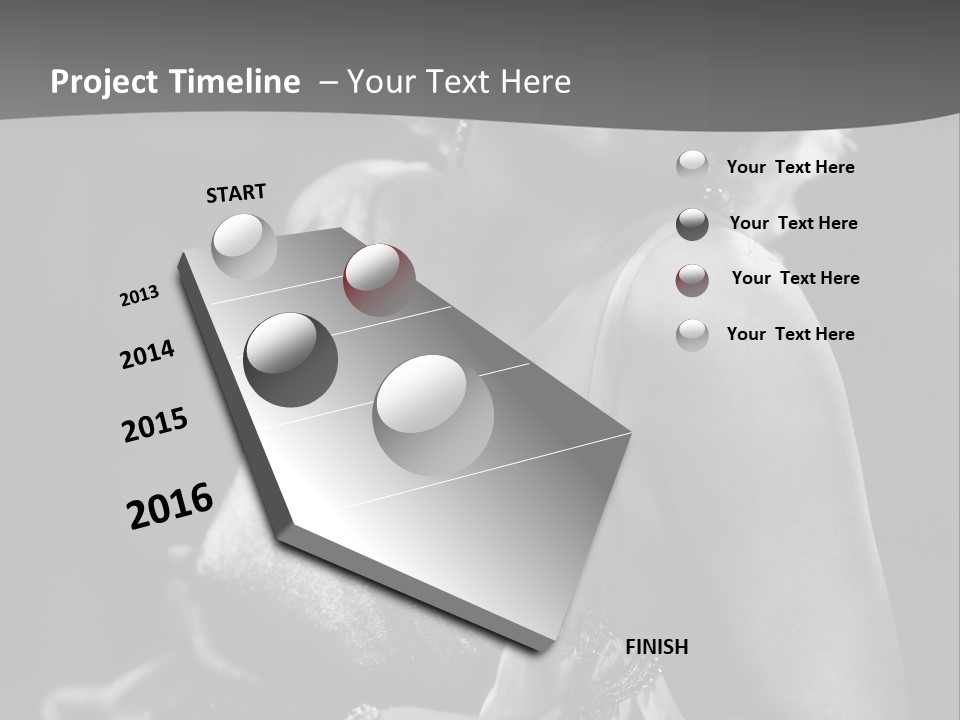 Project Timeline – Your Text Here

START

2013

2014

2015

2016

FINISH

Your Text Here

Your Text Here

Your Text Here

Your Text Here